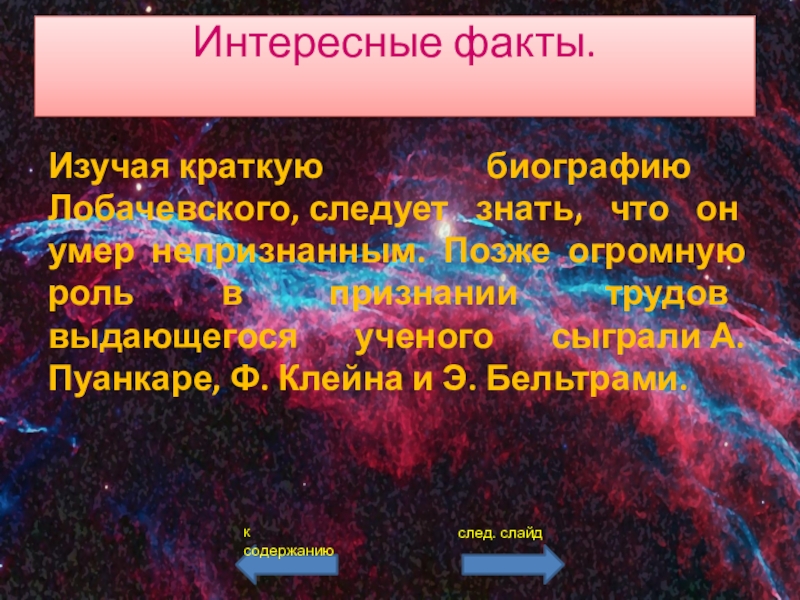 Интересные факты.

Изучая краткую биографию Лобачевского, следует знать, что он умер непризнанным. Позже огромную роль в признании трудов выдающегося ученого сыграли А. Пуанкаре, Ф. Клейна и Э. Бельтрами.

к содержанию

след. слайд